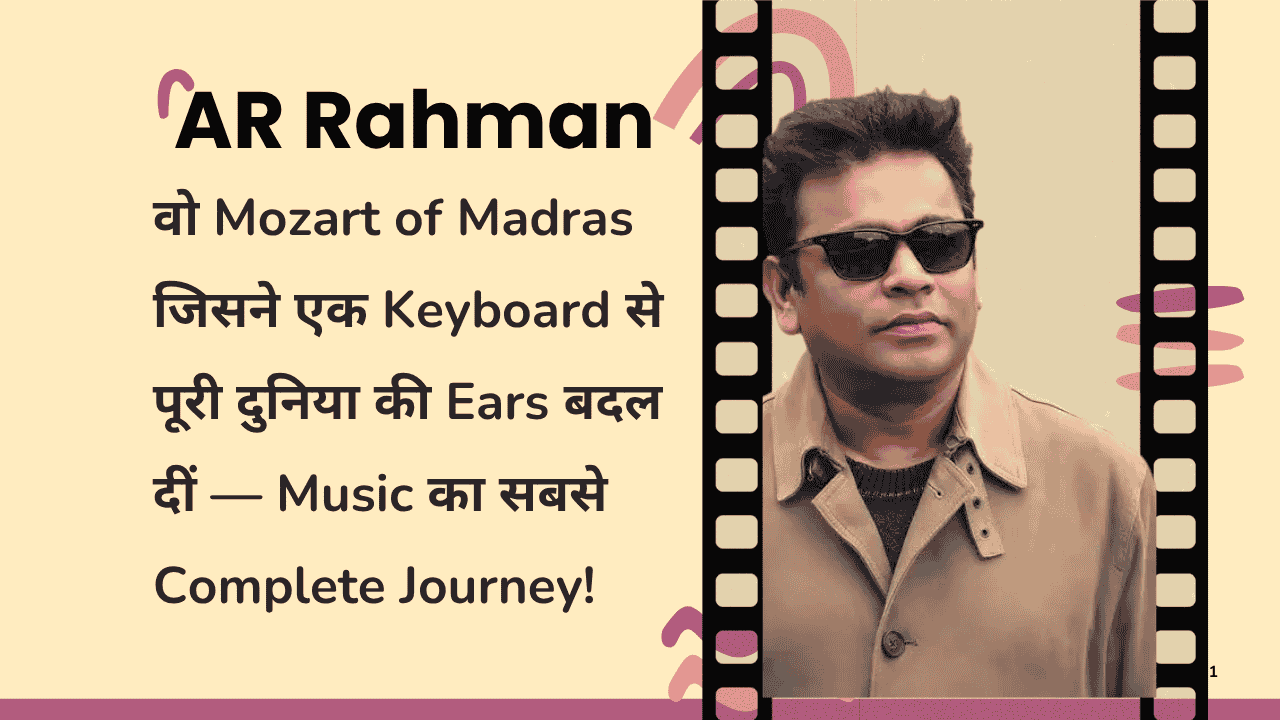 AR Rahman

वो Mozart of Madras जिसने एक Keyboard से पूरी दुनिया की Ears बदल दीं — Music का सबसे Complete Journey!

1